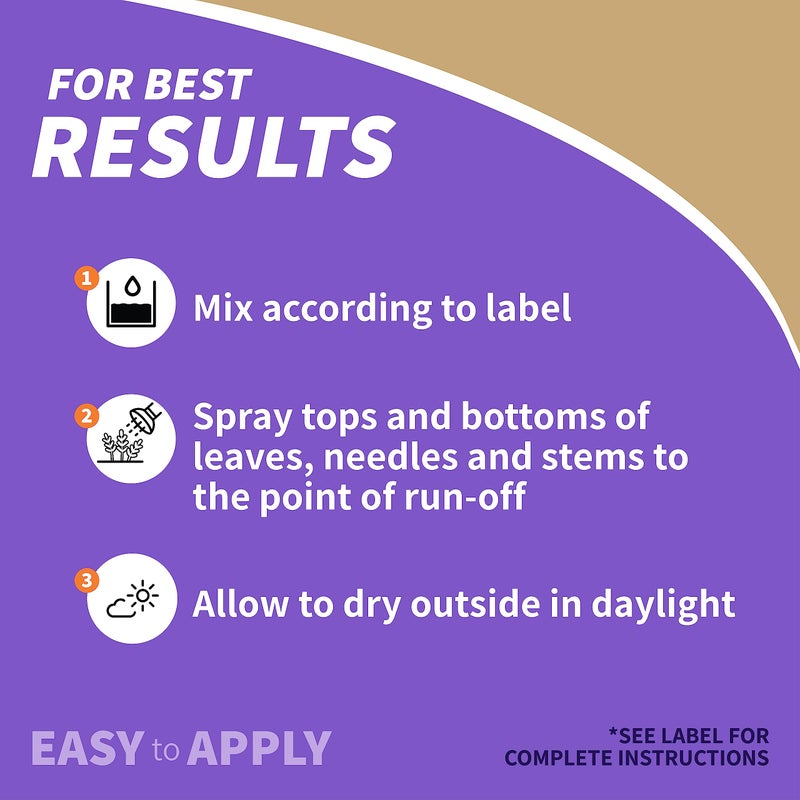 FOR BEST
RESULTS

1 Mix according to label

2 Spray tops and bottoms of leaves, needles and stems to the point of run-off

3 Allow to dry outside in daylight

EASY to APPLY

*SEE LABEL FOR COMPLETE INSTRUCTIONS